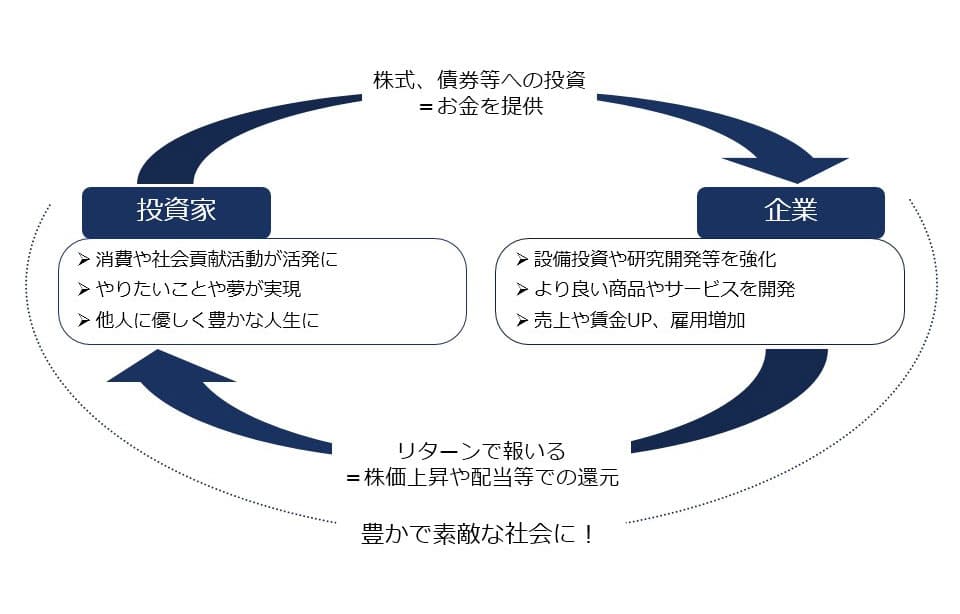 株式、債券等への投資
＝お金を提供

投資家

➢ 消費や社会貢献活動が活発に
➢ やりたいことや夢が実現
➢ 他人に優しく豊かな人生に

企業

➢ 設備投資や研究開発等を強化
➢ より良い商品やサービスを開発
➢ 売上や賃金UP、雇用増加

リターンで報いる
＝株価上昇や配当等での還元

豊かで素敵な社会に！